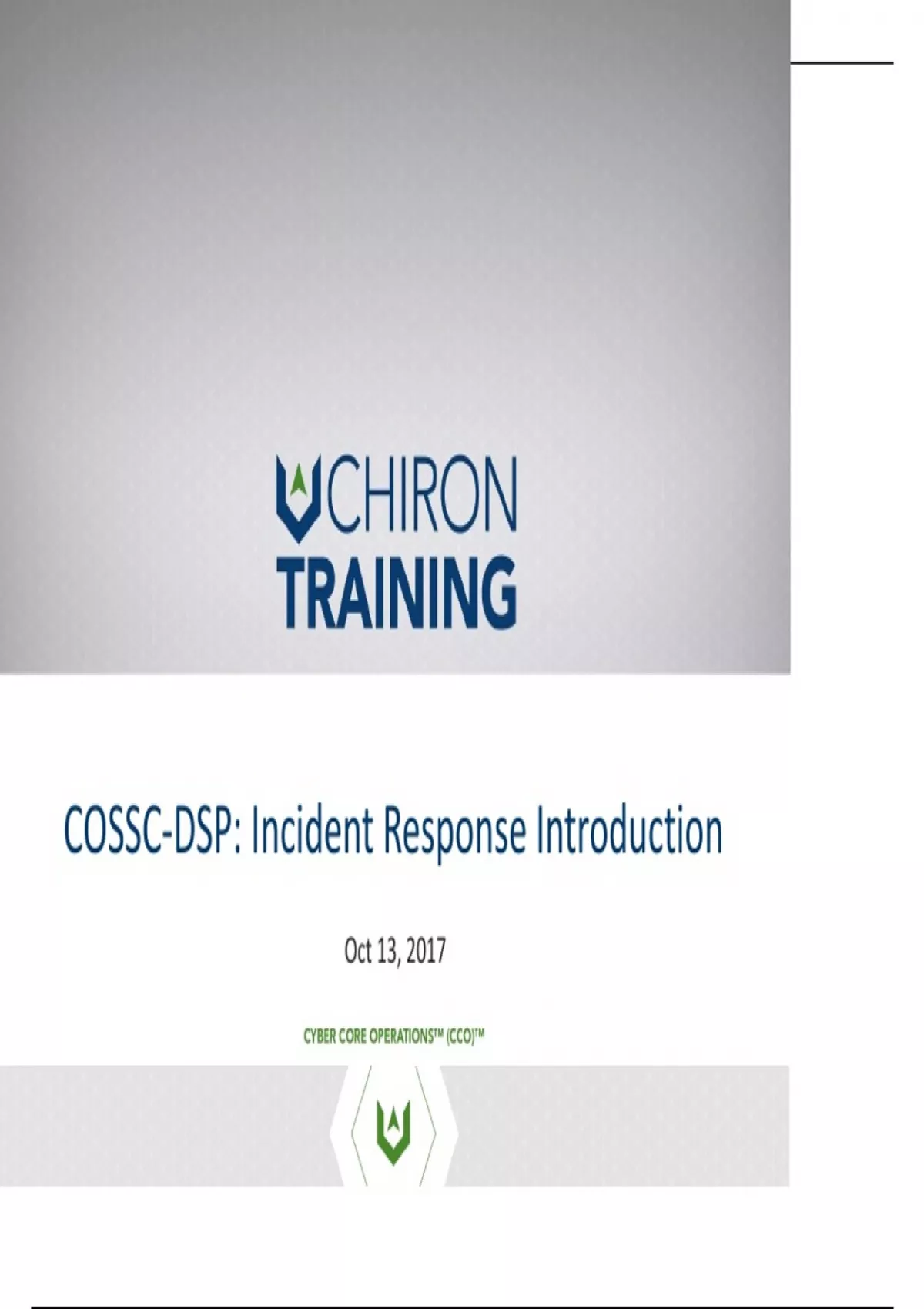 CHIRON
TRAINING

COSSC-DSP: Incident Response Introduction

Oct 13, 2017

CYBER CORE OPERATIONS™ (CCO)™